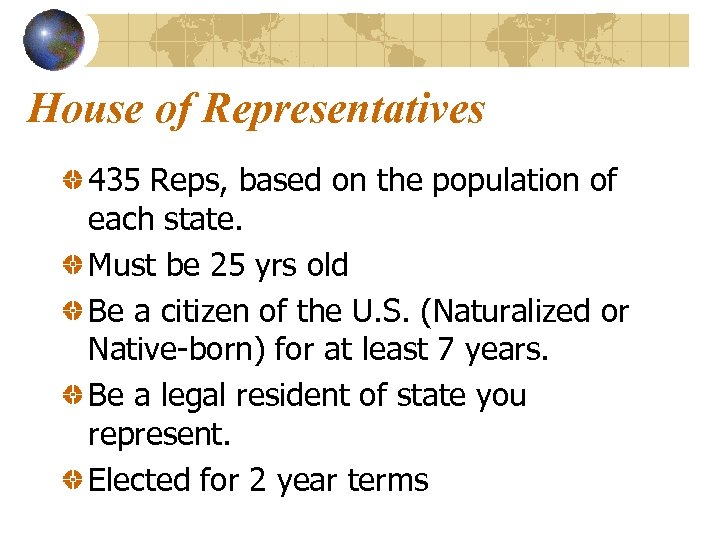 House of Representatives

435 Reps, based on the population of each state.

Must be 25 yrs old

Be a citizen of the U.S. (Naturalized or Native-born) for at least 7 years.

Be a legal resident of state you represent.

Elected for 2 year terms